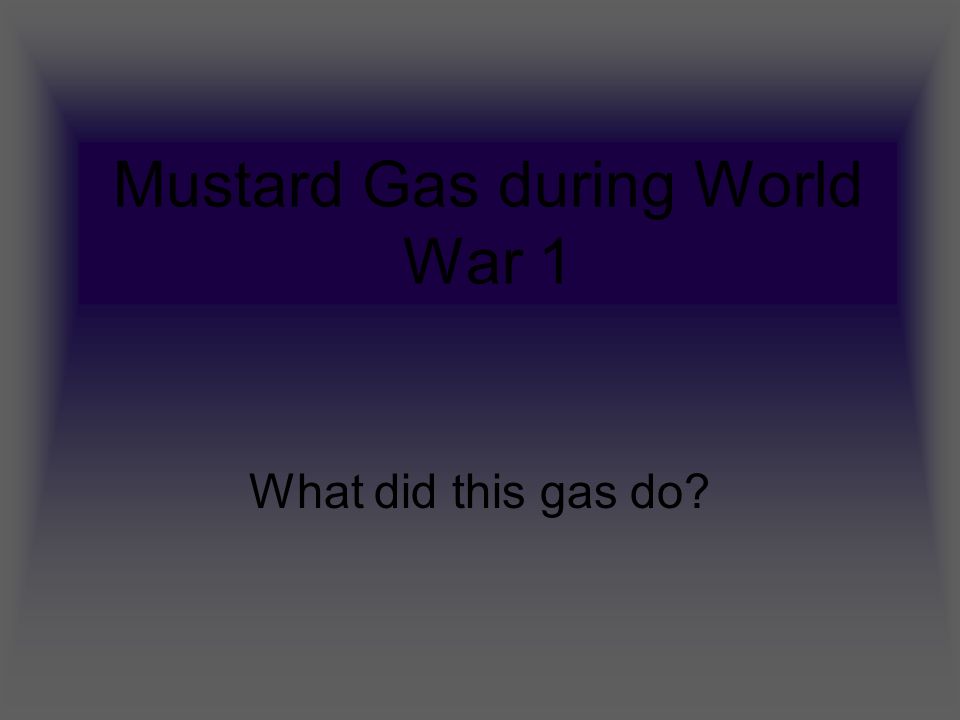 Mustard Gas during World War 1

What did this gas do?